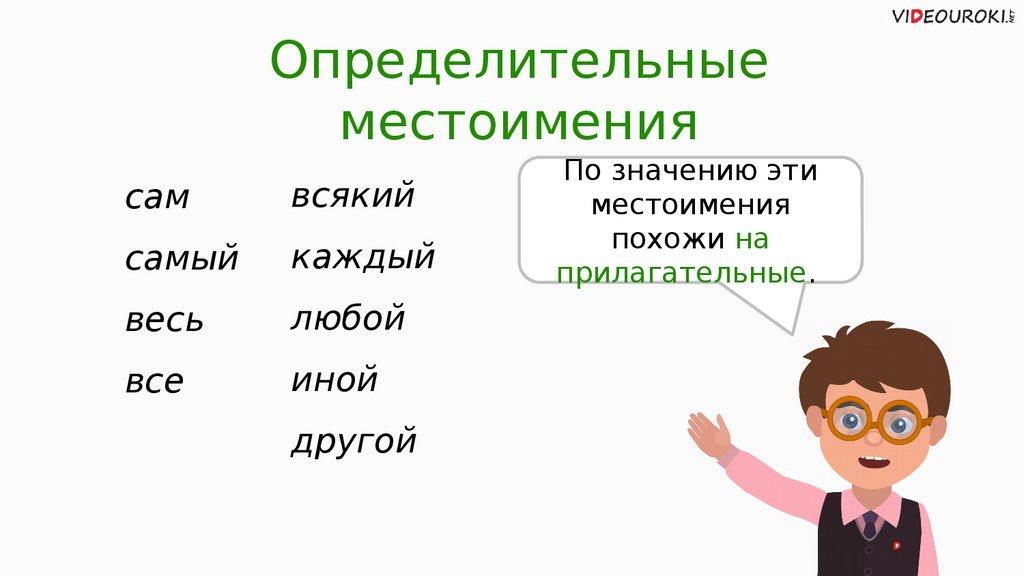 VIDEOUROKI.NET

Определительные местоимения

сам
самый
весь
все

всякий
каждый
любой
иной
другой

По значению эти местоимения похожи на прилагательные.